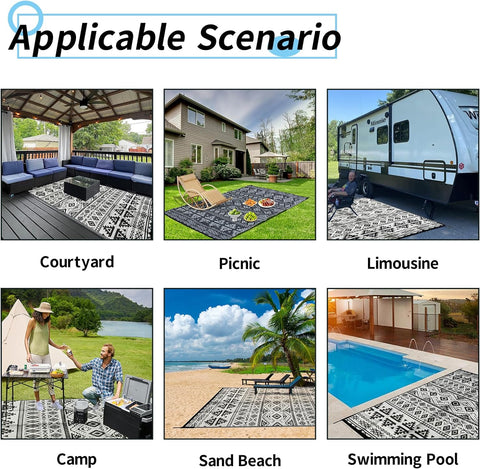 Applicable Scenario

Courtyard

Picnic

Limousine

Camp

Sand Beach

Swimming Pool